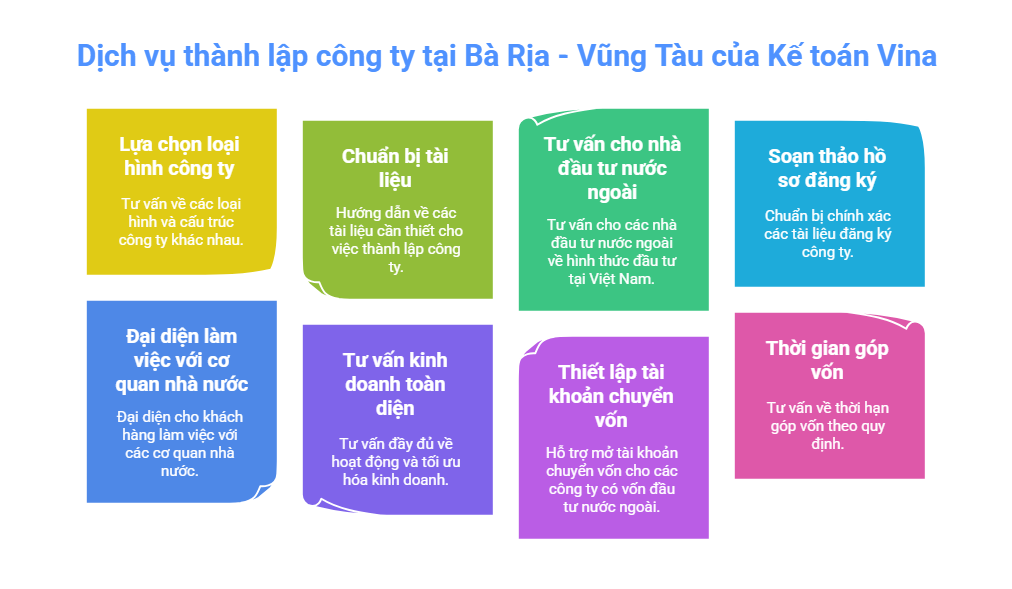 Dịch vụ thành lập công ty tại Bà Rịa - Vũng Tàu của Kế toán Vina

Lựa chọn loại hình công ty

Tư vấn về các loại hình và cấu trúc công ty khác nhau.

Chuẩn bị tài liệu

Hướng dẫn về các tài liệu cần thiết cho việc thành lập công ty.

Tư vấn cho nhà đầu tư nước ngoài

Tư vấn cho các nhà đầu tư nước ngoài về hình thức đầu tư tại Việt Nam.

Soạn thảo hồ sơ đăng ký

Chuẩn bị chính xác các tài liệu đăng ký công ty.

Đại diện làm việc với cơ quan nhà nước

Đại diện cho khách hàng làm việc với các cơ quan nhà nước.

Tư vấn kinh doanh toàn diện

Tư vấn đầy đủ về hoạt động và tối ưu hóa kinh doanh.

Thiết lập tài khoản chuyển vốn

Hỗ trợ mở tài khoản chuyển vốn cho các công ty có vốn đầu tư nước ngoài.

Thời gian góp vốn

Tư vấn về thời hạn góp vốn theo quy định.